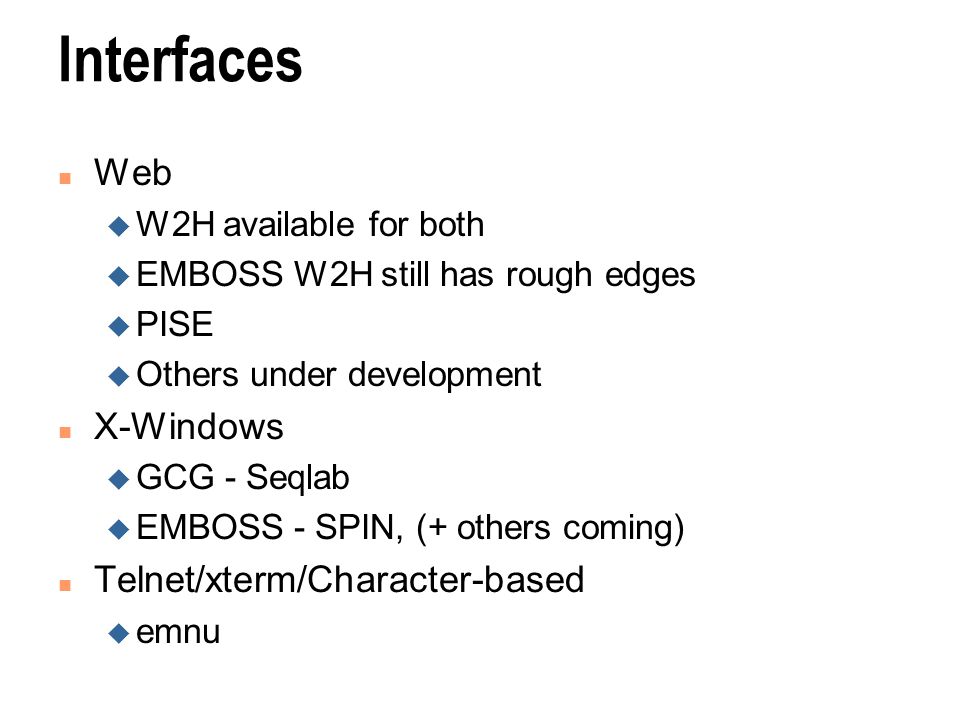 Interfaces

- Web
  - W2H available for both
  - EMBOSS W2H still has rough edges
  - PISE
  - Others under development
- X-Windows
  - GCG - Seqlab
  - EMBOSS - SPIN, (+ others coming)
- Telnet/xterm/Character-based
  - emnu